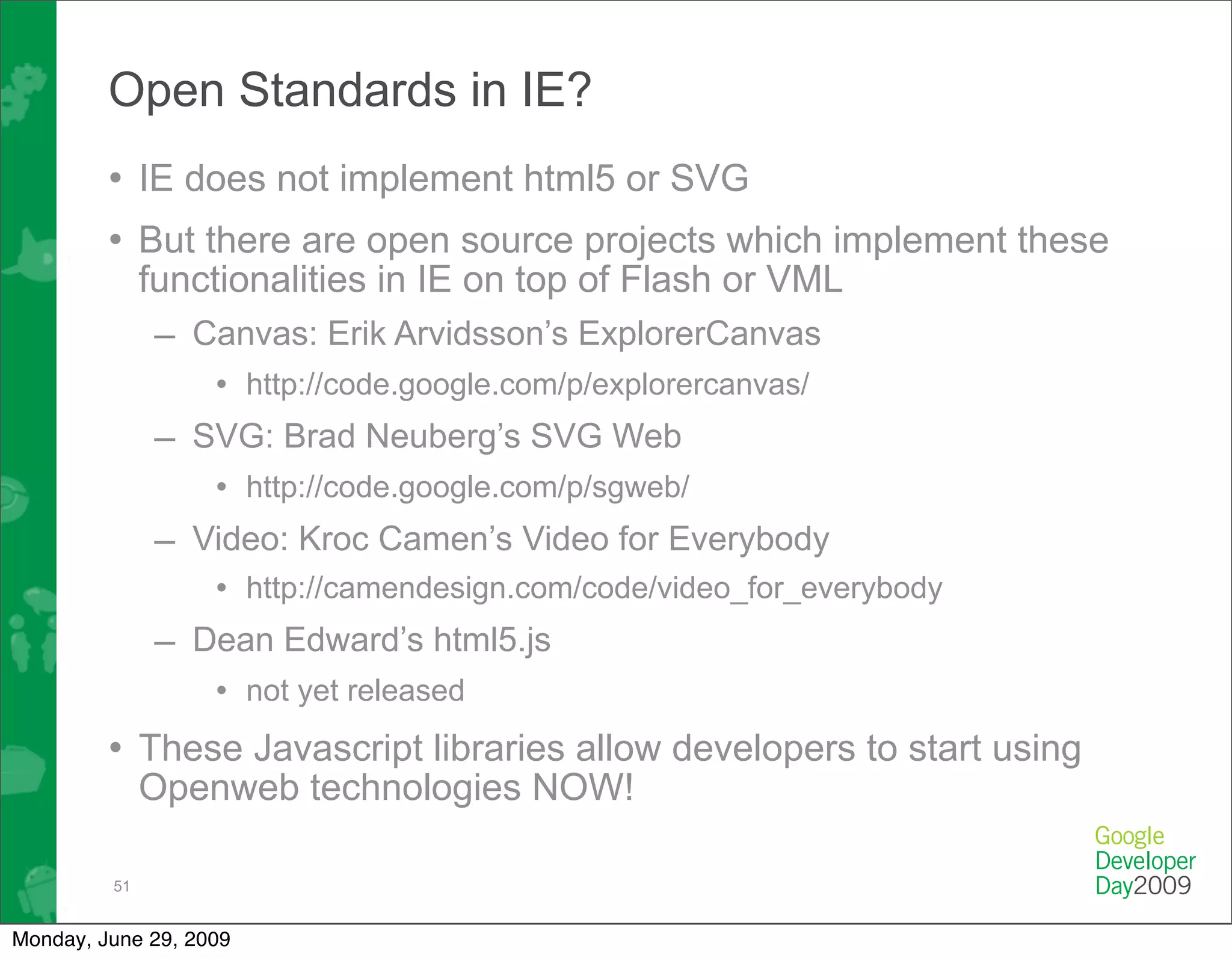 Open Standards in IE?

• IE does not implement html5 or SVG

• But there are open source projects which implement these functionalities in IE on top of Flash or VML

– Canvas: Erik Arvidsson's ExplorerCanvas

• http://code.google.com/p/explorercanvas/

– SVG: Brad Neuberg's SVG Web

• http://code.google.com/p/sgweb/

– Video: Kroc Camen's Video for Everybody

• http://camendesign.com/code/video_for_everybody

– Dean Edward's html5.js

• not yet released

• These Javascript libraries allow developers to start using Openweb technologies NOW!

51

Google Developer Day2009

Monday, June 29, 2009